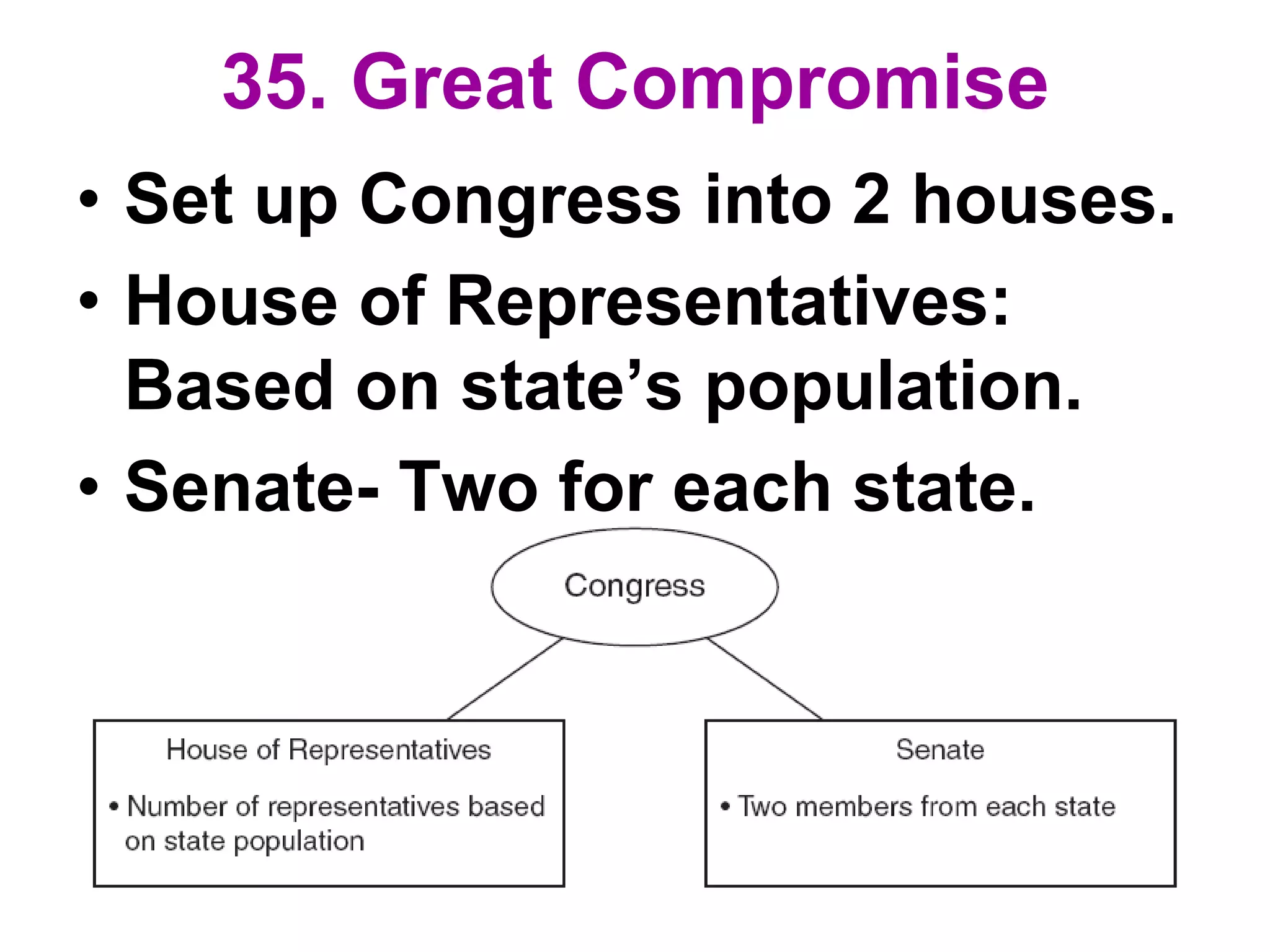 35. Great Compromise

• Set up Congress into 2 houses.
• House of Representatives: Based on state's population.
• Senate- Two for each state.

Congress

House of Representatives

• Number of representatives based on state population

Senate

• Two members from each state